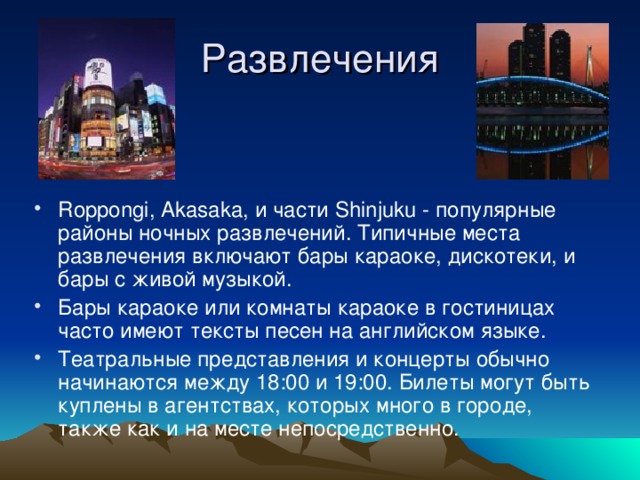 Развлечения

• Roppongi, Akasaka, и части Shinjuku - популярные районы ночных развлечений. Типичные места развлечения включают бары караоке, дискотеки, и бары с живой музыкой.

• Бары караоке или комнаты караоке в гостиницах часто имеют тексты песен на английском языке.

• Театральные представления и концерты обычно начинаются между 18:00 и 19:00. Билеты могут быть куплены в агентствах, которых много в городе, также как и на месте непосредственно.